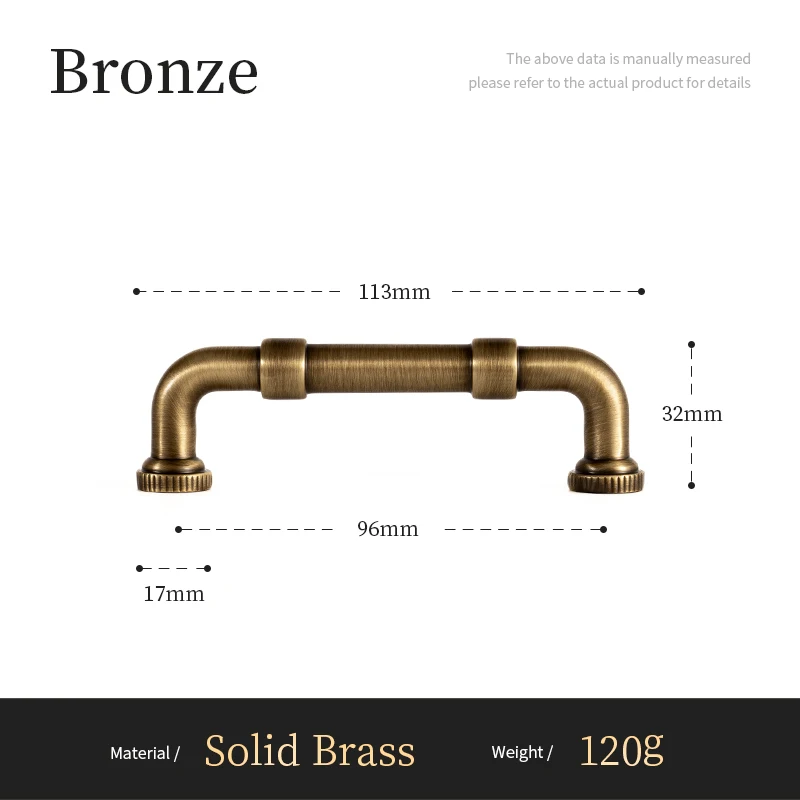 Bronze

The above data is manually measured
please refer to the actual product for details

113mm

32mm

96mm

17mm

Material / Solid Brass Weight / 120g